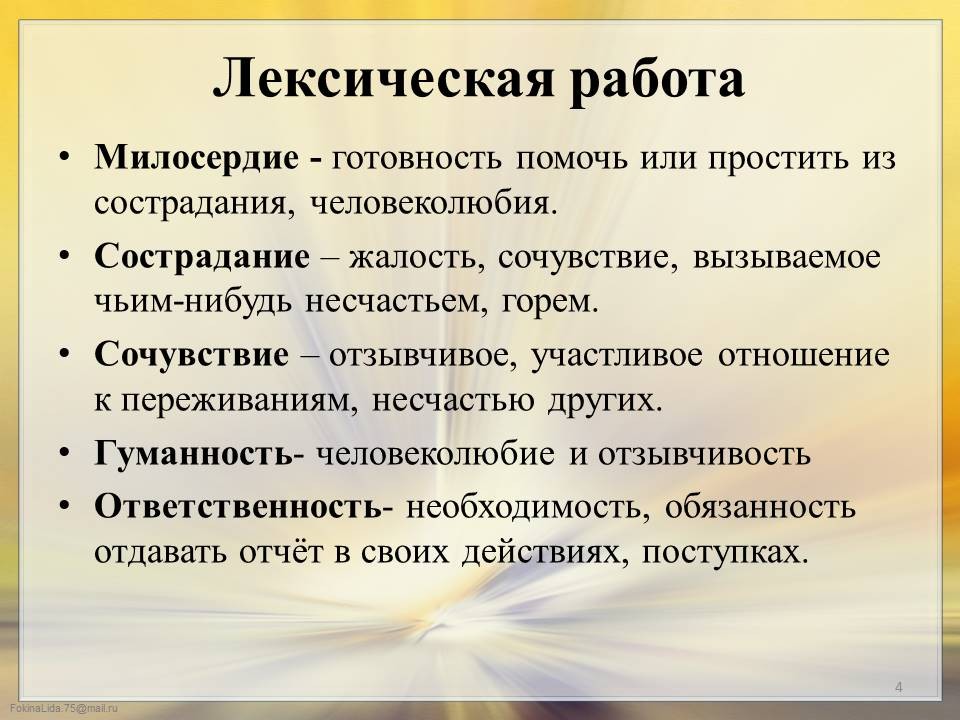 Лексическая работа

• Милосердие - готовность помочь или простить из сострадания, человеколюбия.

• Сострадание – жалость, сочувствие, вызываемое чьим-нибудь несчастьем, горем.

• Сочувствие – отзывчивое, участливое отношение к переживаниям, несчастью других.

• Гуманность- человеколюбие и отзывчивость

• Ответственность- необходимость, обязанность отдавать отчёт в своих действиях, поступках.

4

FokinaLida.75@mail.ru